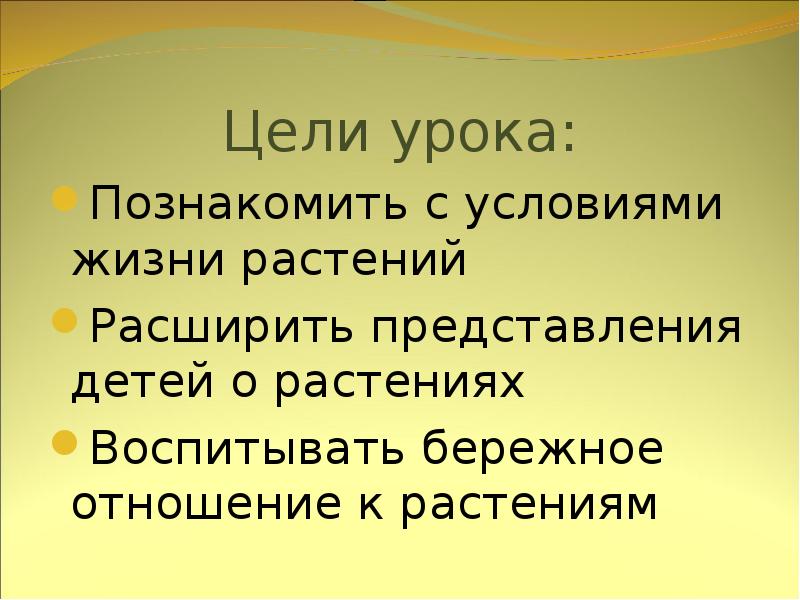 Цели урока:

Познакомить с условиями жизни растений

Расширить представления детей о растениях

Воспитывать бережное отношение к растениям